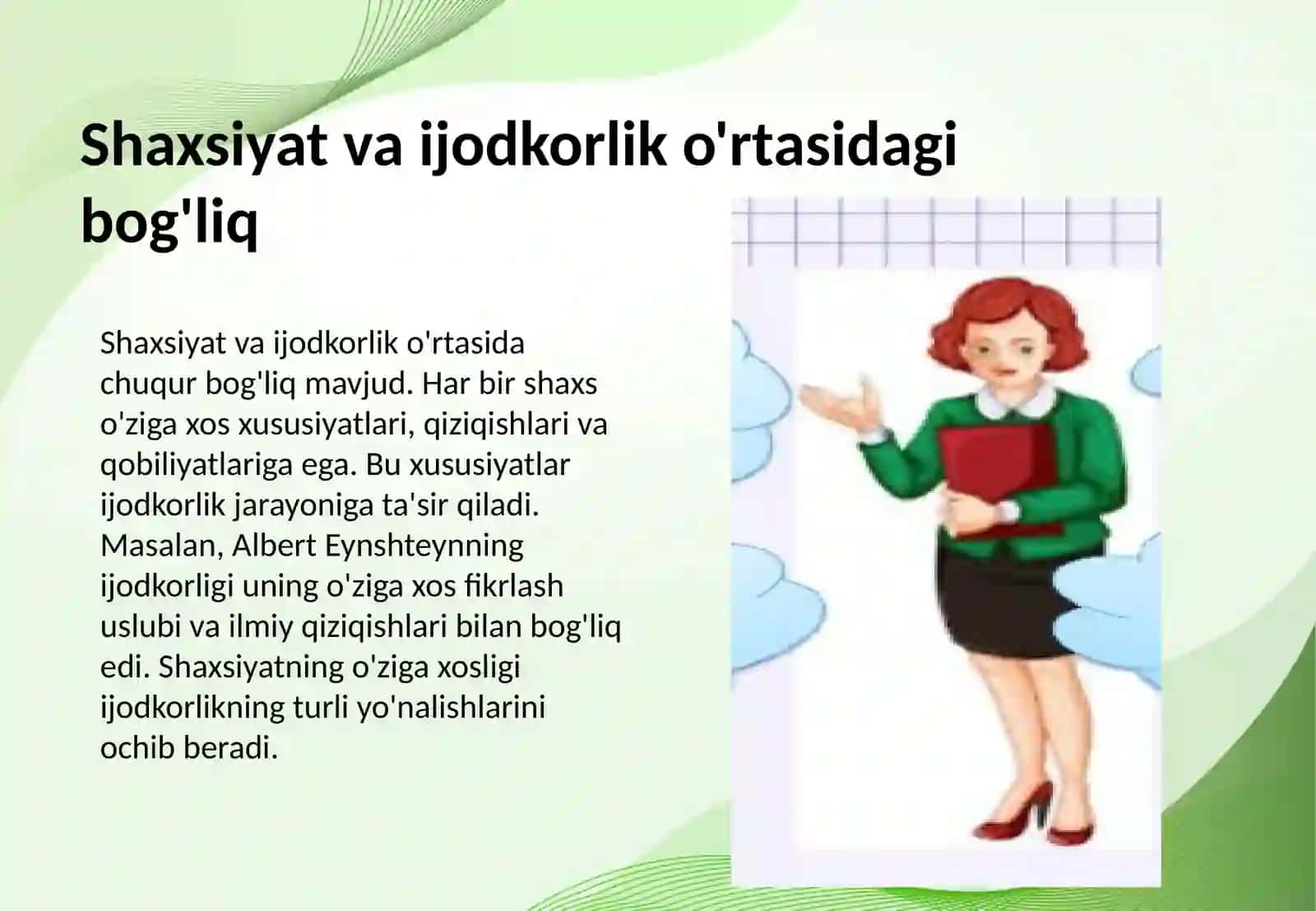 Shaxsiyat va ijodkorlik o'rtasidagi bog'liq

Shaxsiyat va ijodkorlik o'rtasida chuqur bog'liq mavjud. Har bir shaxs o'ziga xos xususiyatlari, qiziqishlari va qobiliyatlariga ega. Bu xususiyatlar ijodkorlik jarayoniga ta'sir qiladi. Masalan, Albert Eynshteynning ijodkorligi uning o'ziga xos fikrlash uslubi va ilmiy qiziqishlari bilan bog'liq edi. Shaxsiyatning o'ziga xosligi ijodkorlikning turli yo'nalishlarini ochib beradi.